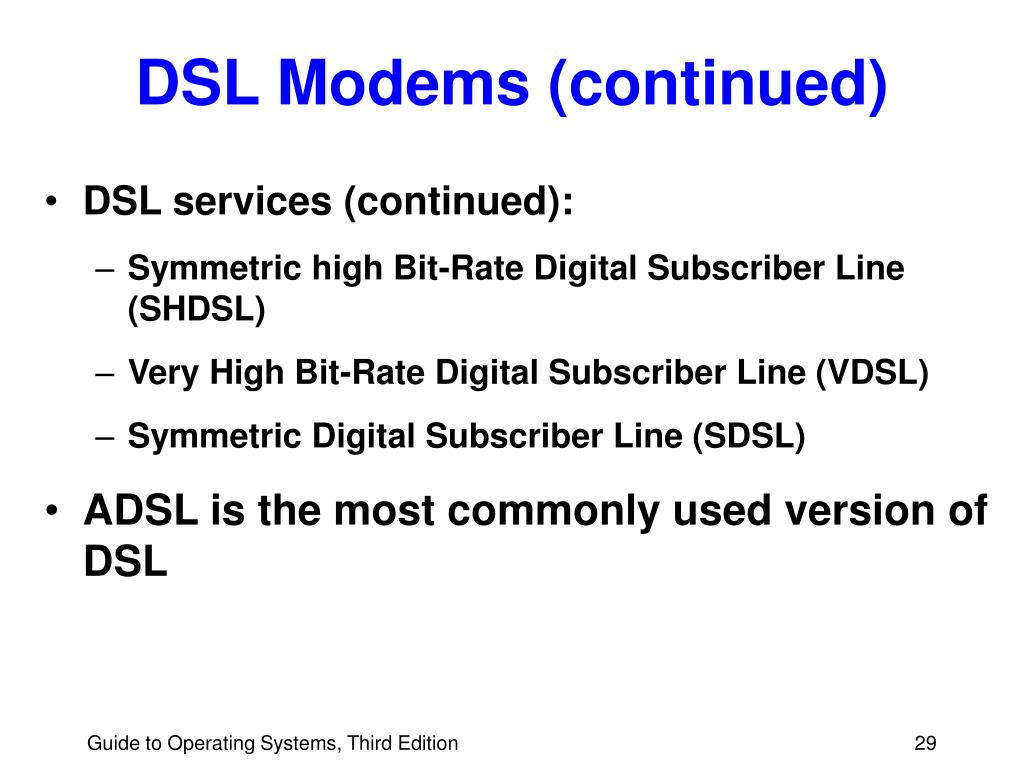 DSL Modems (continued)

• DSL services (continued):

– Symmetric high Bit-Rate Digital Subscriber Line (SHDSL)

– Very High Bit-Rate Digital Subscriber Line (VDSL)

– Symmetric Digital Subscriber Line (SDSL)

• ADSL is the most commonly used version of DSL

Guide to Operating Systems, Third Edition

29